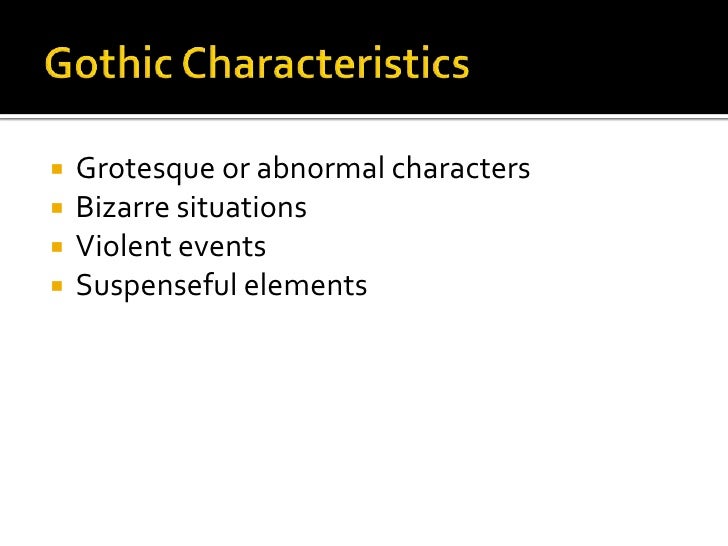 Gothic Characteristics

- Grotesque or abnormal characters
- Bizarre situations
- Violent events
- Suspenseful elements